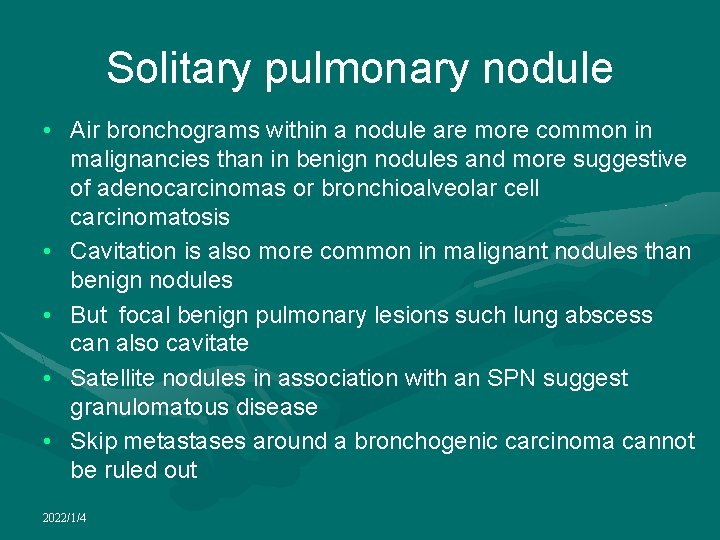 Solitary pulmonary nodule

• Air bronchograms within a nodule are more common in malignancies than in benign nodules and more suggestive of adenocarcinomas or bronchioalveolar cell carcinomatosis
• Cavitation is also more common in malignant nodules than benign nodules
• But focal benign pulmonary lesions such lung abscess can also cavitate
• Satellite nodules in association with an SPN suggest granulomatous disease
• Skip metastases around a bronchogenic carcinoma cannot be ruled out

2022/1/4